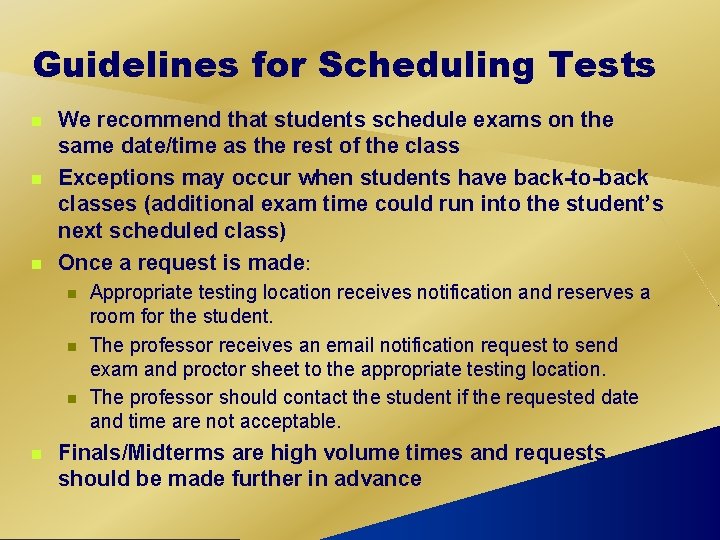 Guidelines for Scheduling Tests

We recommend that students schedule exams on the same date/time as the rest of the class

Exceptions may occur when students have back-to-back classes (additional exam time could run into the student's next scheduled class)

Once a request is made:

Appropriate testing location receives notification and reserves a room for the student.

The professor receives an email notification request to send exam and proctor sheet to the appropriate testing location.

The professor should contact the student if the requested date and time are not acceptable.

Finals/Midterms are high volume times and requests should be made further in advance